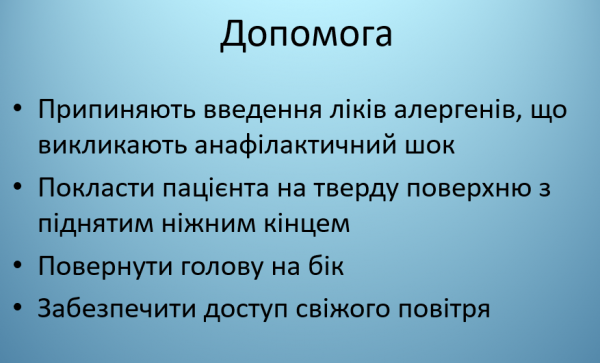 Допомога

• Припиняють введення ліків алергенів, що викликають анафілактичний шок
• Покласти пацієнта на тверду поверхню з піднятим ніжним кінцем
• Повернути голову на бік
• Забезпечити доступ свіжого повітря